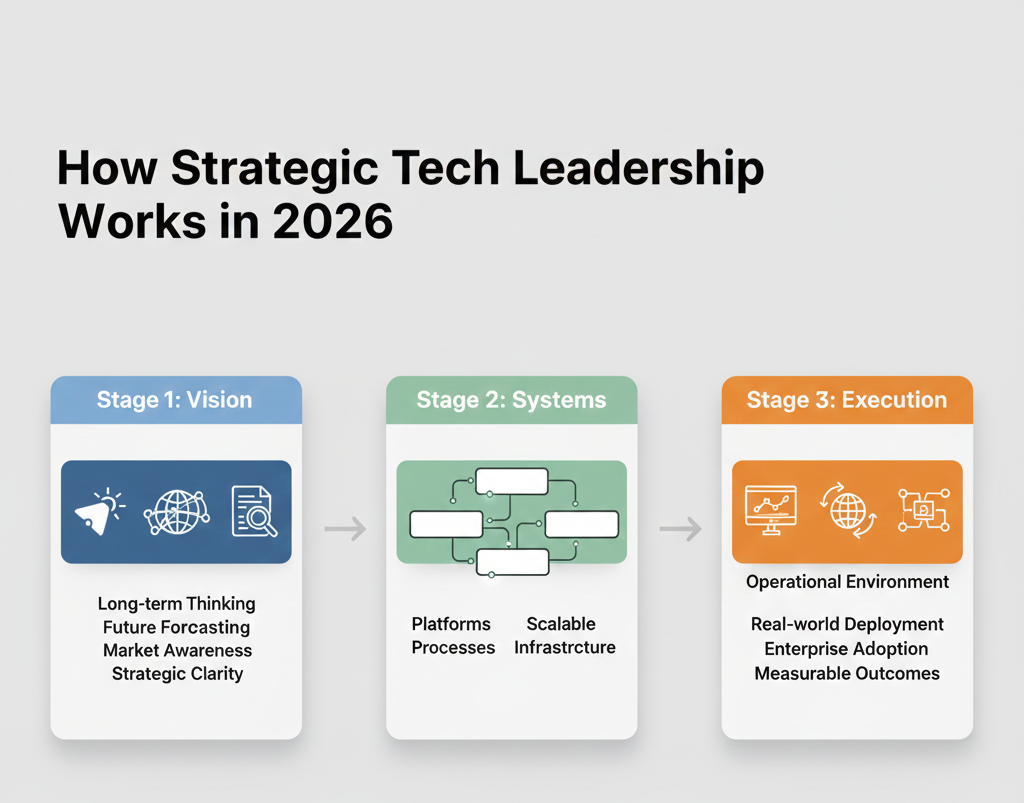 How Strategic Tech Leadership Works in 2026

Stage 1: Vision

Long-term Thinking
Future Forcasting
Market Awareness
Strategic Clarity

Stage 2: Systems

Platforms
Processes

Scalable
Infrastrcture

Stage 3: Execution

Operational Environment

Real-world Deployment
Enterprise Adoption
Measurable Outcomes